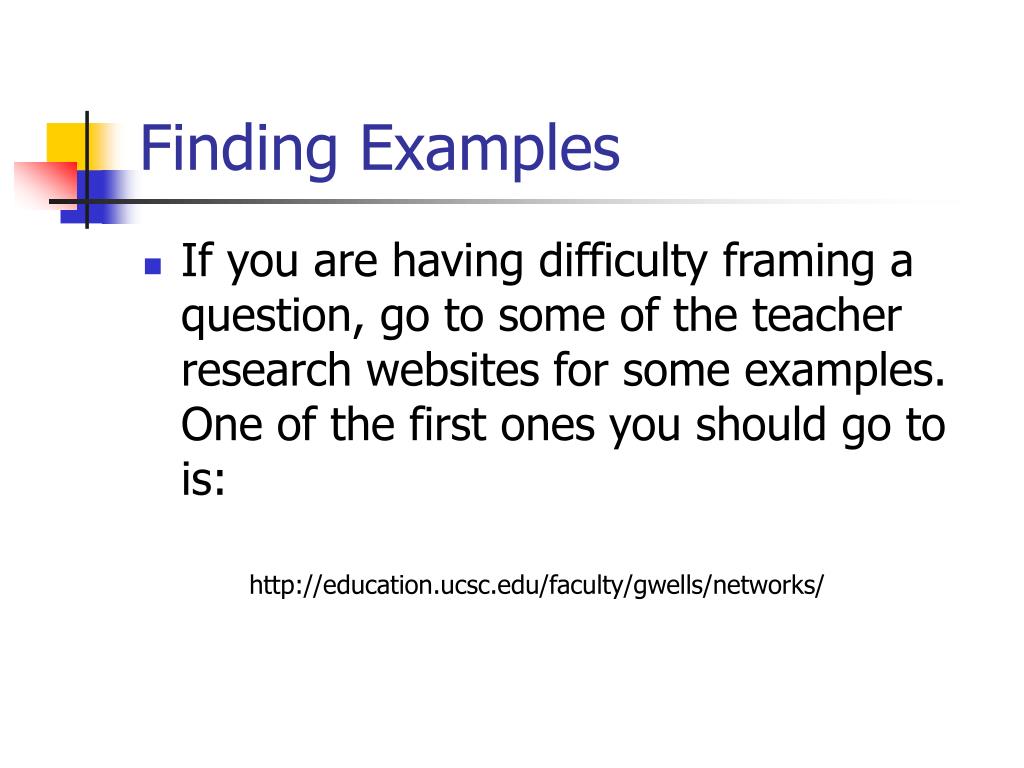 Finding Examples

If you are having difficulty framing a question, go to some of the teacher research websites for some examples. One of the first ones you should go to is:

http://education.ucsc.edu/faculty/gwells/networks/